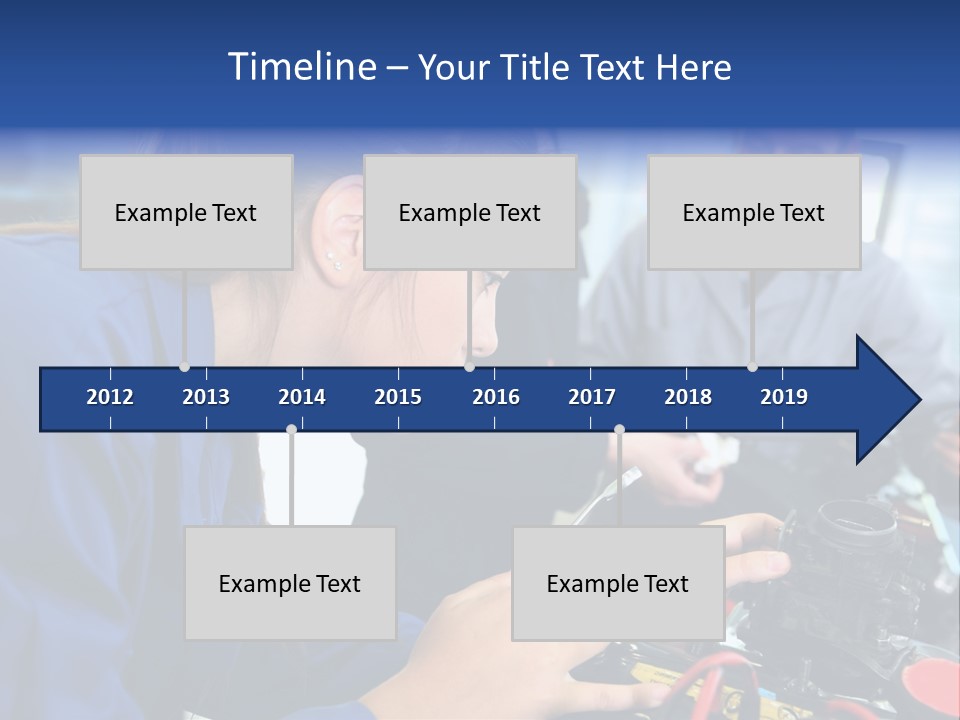 Timeline – Your Title Text Here

Example Text

Example Text

Example Text

2012 2013 2014 2015 2016 2017 2018 2019

Example Text

Example Text